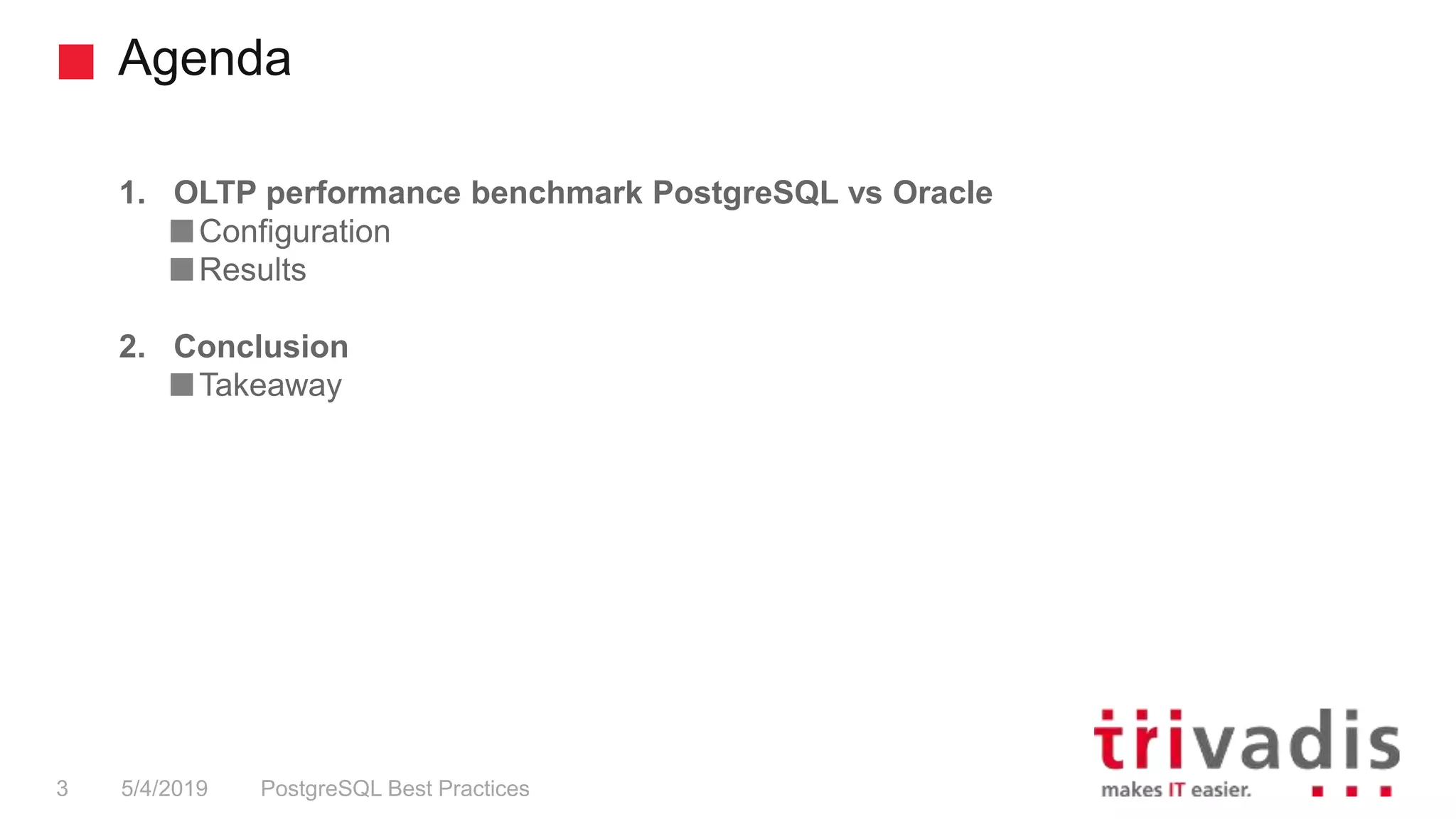 Agenda

1. OLTP performance benchmark PostgreSQL vs Oracle
Configuration
Results

2. Conclusion
Takeaway

3 5/4/2019 PostgreSQL Best Practices

trivadis
makes IT easier.